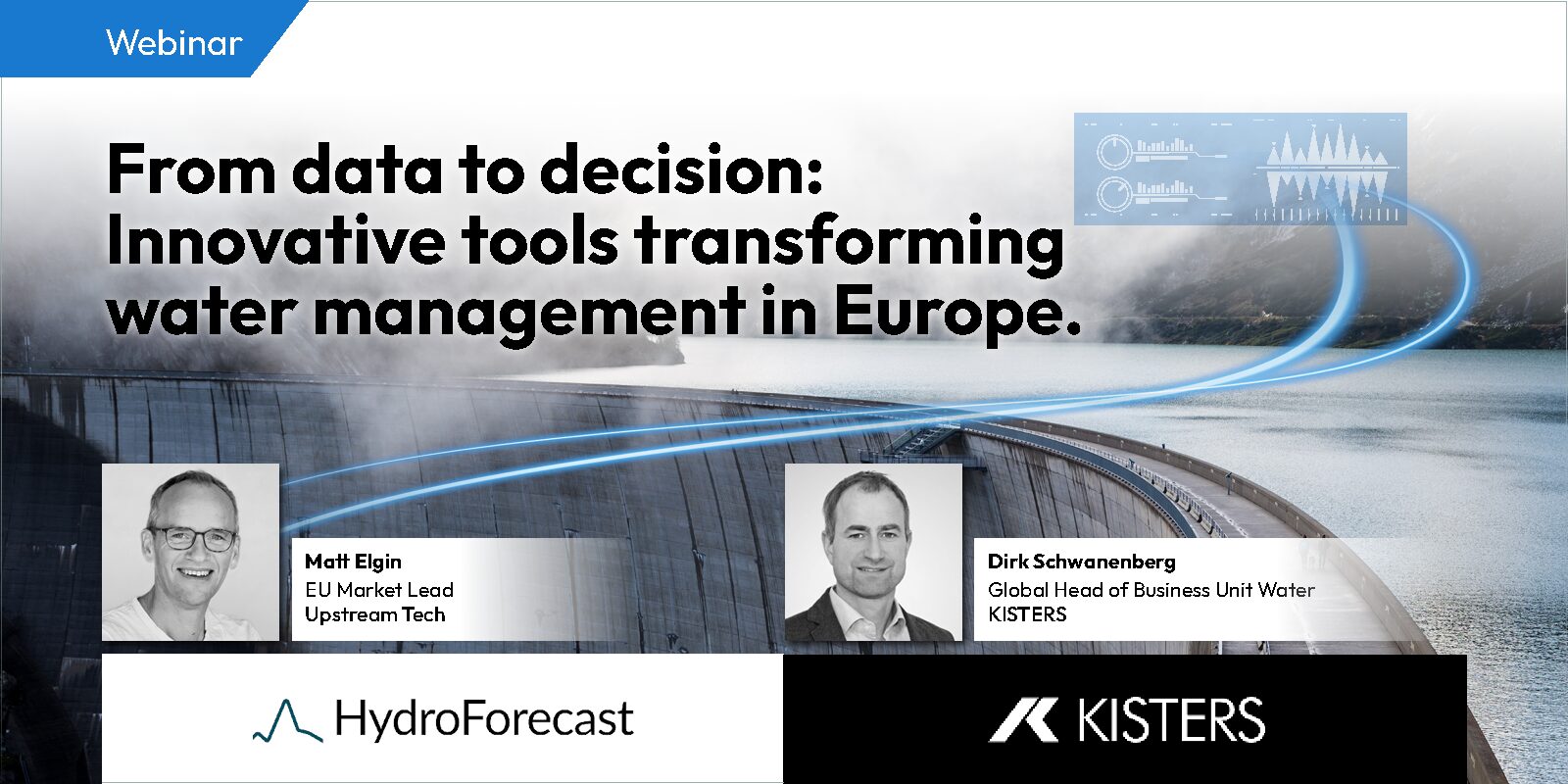 Webinar

From data to decision: Innovative tools transforming water management in Europe.

Matt Elgin
EU Market Lead
Upstream Tech

Dirk Schwanenberg
Global Head of Business Unit Water
KISTERS

HydroForecast

KISTERS